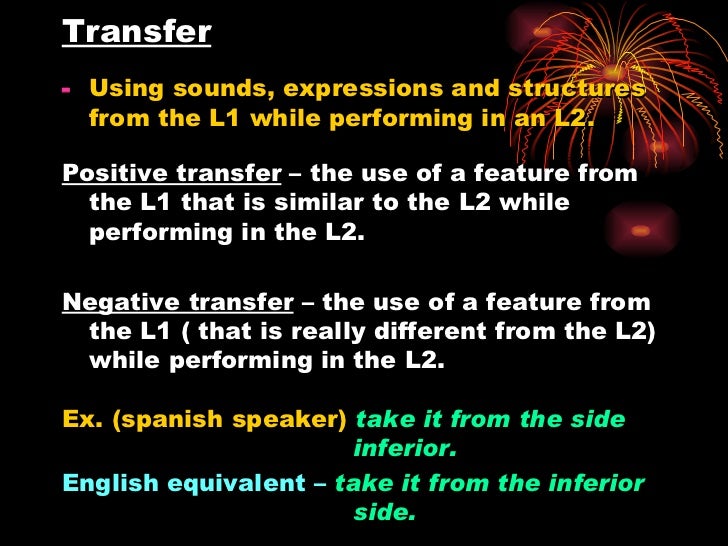 Transfer

- Using sounds, expressions and structures from the L1 while performing in an L2.

Positive transfer – the use of a feature from the L1 that is similar to the L2 while performing in the L2.

Negative transfer – the use of a feature from the L1 ( that is really different from the L2) while performing in the L2.

Ex. (spanish speaker) take it from the side inferior.

English equivalent – take it from the inferior side.